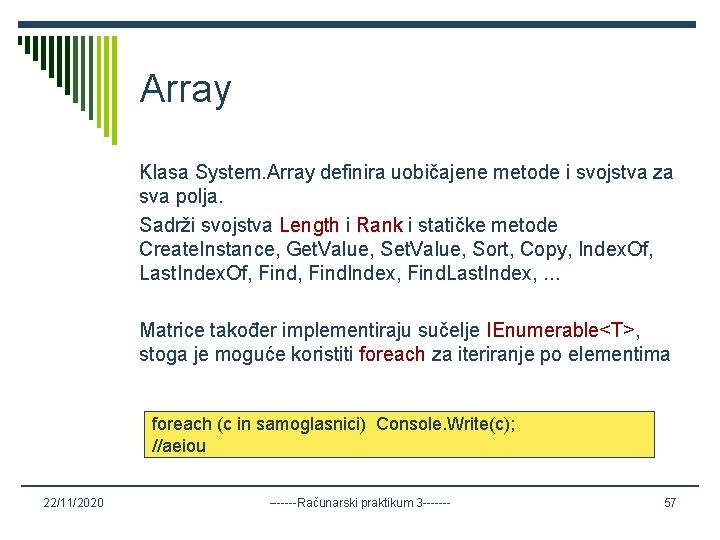 Array

Klasa System.Array definira uobičajene metode i svojstva za sva polja.

Sadrži svojstva Length i Rank i statičke metode CreateInstance, GetValue, SetValue, Sort, Copy, IndexOf, LastIndexOf, Find, FindIndex, FindLastIndex, ...

Matrice također implementiraju sučelje IEnumerable<T>, stoga je moguće koristiti foreach za iteriranje po elementima

foreach (c in samoglasnici) Console.Write(c);
//aeiou

22/11/2020 ------Računarski praktikum 3------- 57